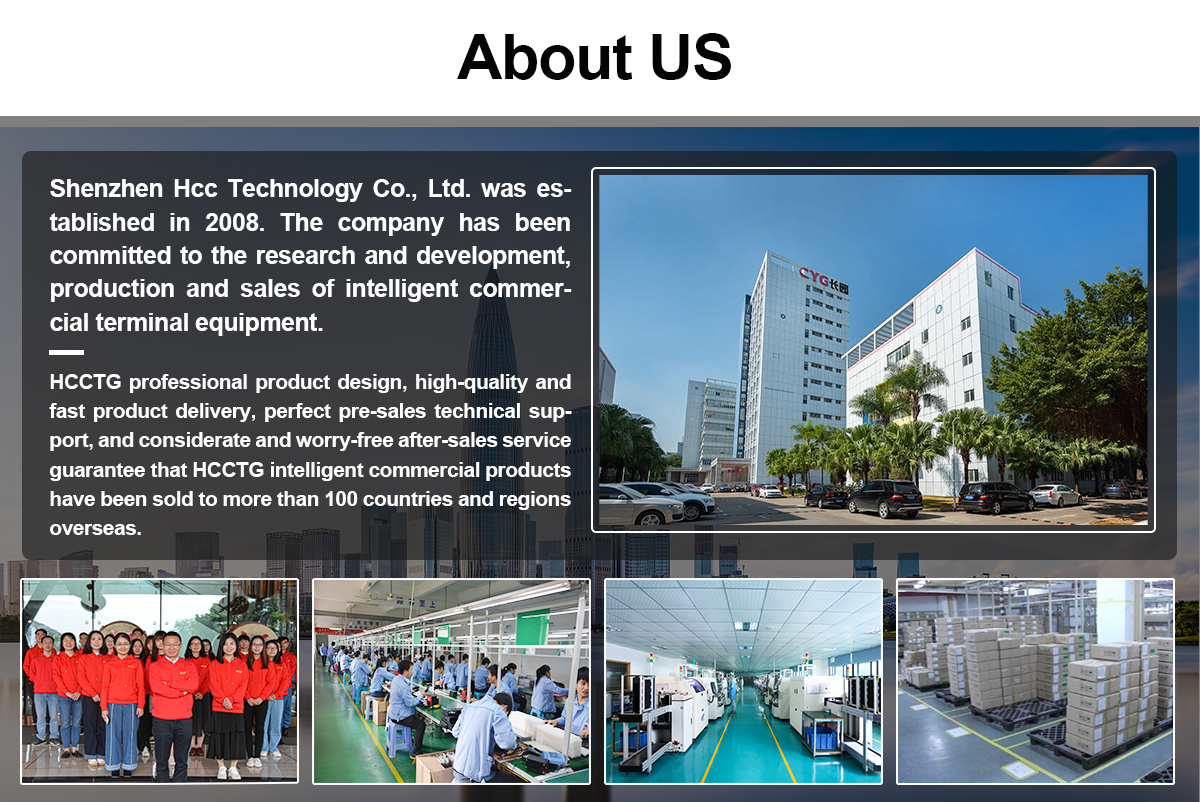 About US

Shenzhen Hcc Technology Co., Ltd. was established in 2008. The company has been committed to the research and development, production and sales of intelligent commercial terminal equipment.

HCCTG professional product design, high-quality and fast product delivery, perfect pre-sales technical support, and considerate and worry-free after-sales service guarantee that HCCTG intelligent commercial products have been sold to more than 100 countries and regions overseas.

CYG 长园